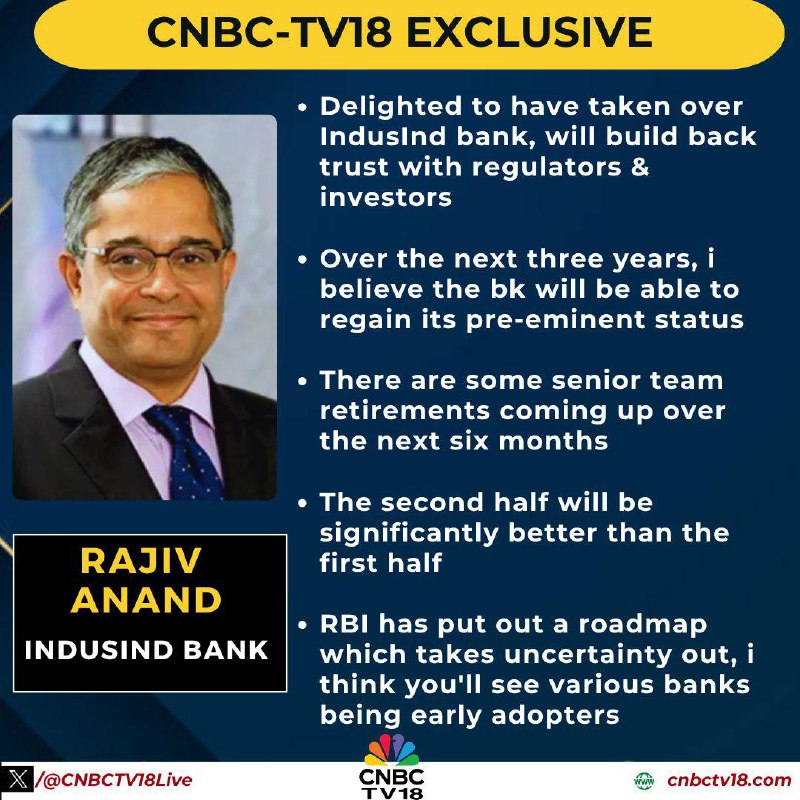 CNBC-TV18 EXCLUSIVE

RAJIV ANAND
INDUSIND BANK

• Delighted to have taken over IndusInd bank, will build back trust with regulators & investors

• Over the next three years, i believe the bk will be able to regain its pre-eminent status

• There are some senior team retirements coming up over the next six months

• The second half will be significantly better than the first half

• RBI has put out a roadmap which takes uncertainty out, i think you'll see various banks being early adopters

/@CNBCTV18Live

CNBC TV18

cnbctv18.com